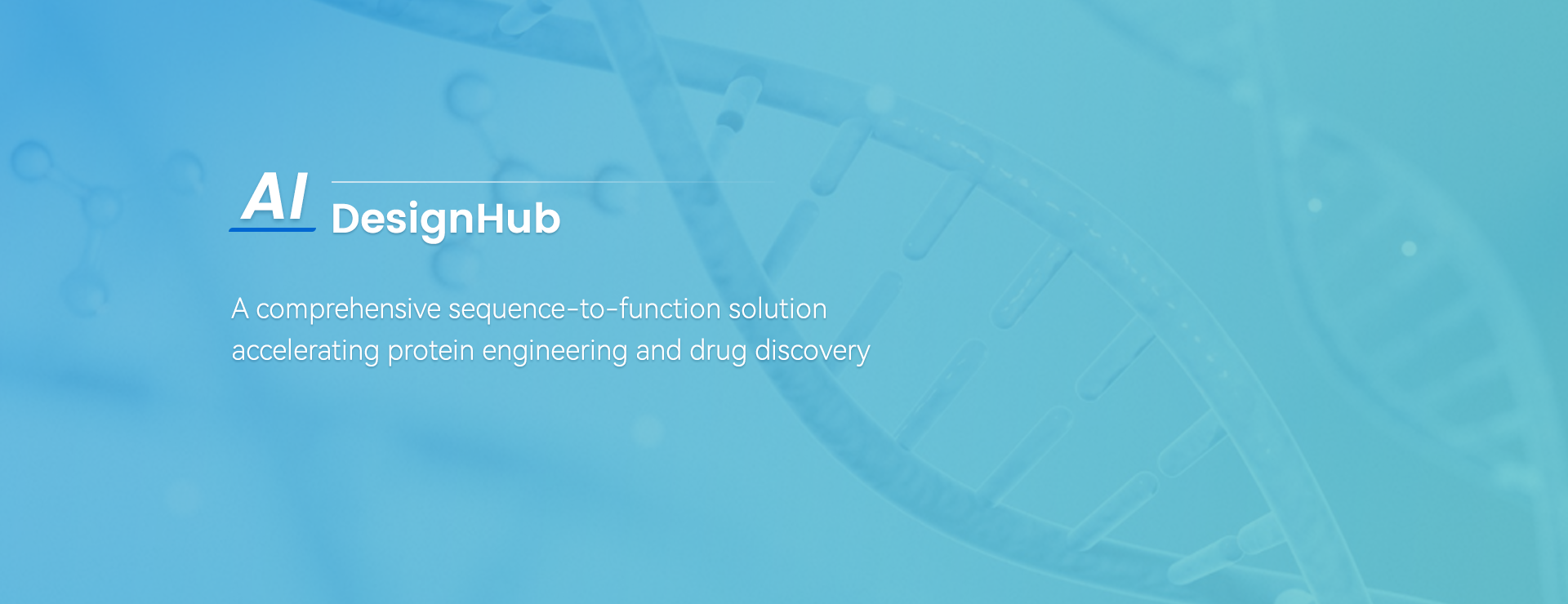 AI DesignHub

A comprehensive sequence-to-function solution accelerating protein engineering and drug discovery